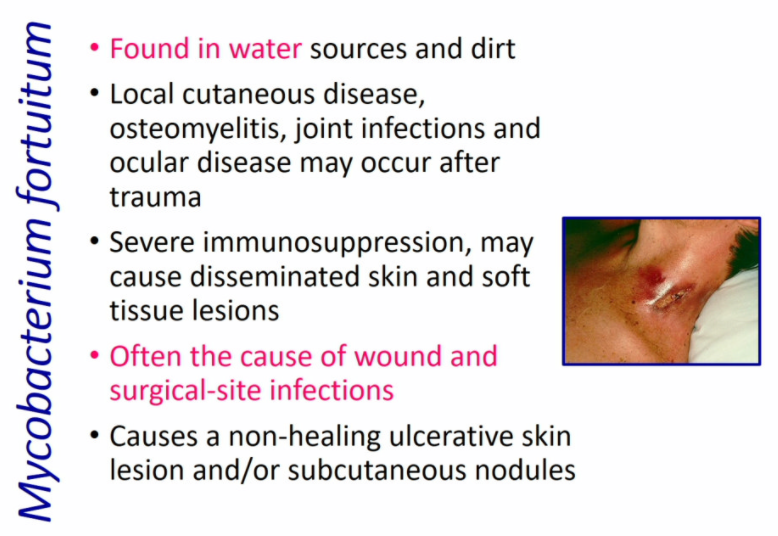 Mycobacterium fortuitum

• Found in water sources and dirt

• Local cutaneous disease, osteomyelitis, joint infections and ocular disease may occur after trauma

• Severe immunosuppression, may cause disseminated skin and soft tissue lesions

• Often the cause of wound and surgical-site infections

• Causes a non-healing ulcerative skin lesion and/or subcutaneous nodules